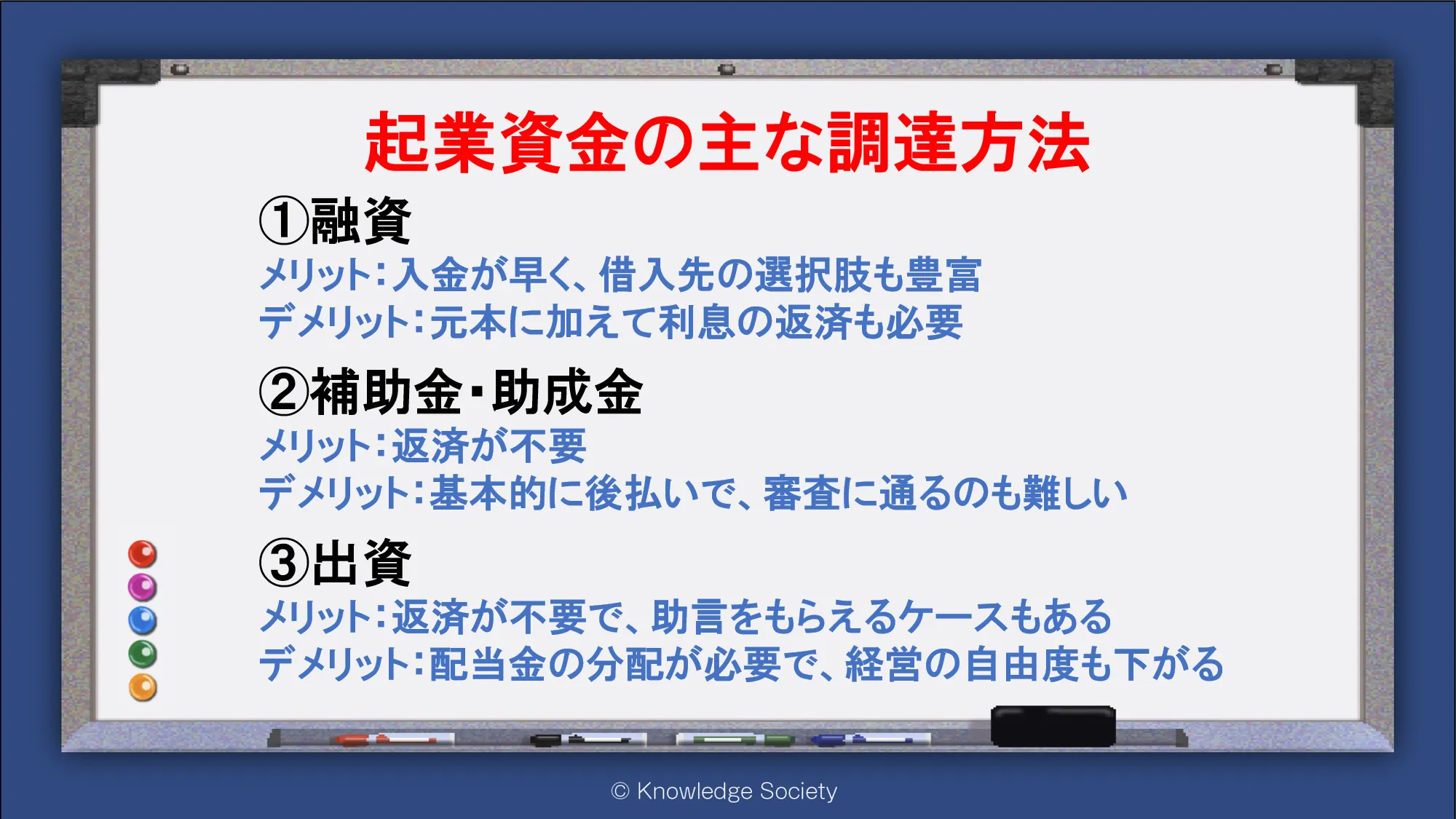 起業資金の主な調達方法

①融資
メリット：入金が早く、借入先の選択肢も豊富
デメリット：元本に加えて利息の返済も必要

②補助金・助成金
メリット：返済が不要
デメリット：基本的に後払いで、審査に通るのも難しい

③出資
メリット：返済が不要で、助言をもらえるケースもある
デメリット：配当金の分配が必要で、経営の自由度も下がる

© Knowledge Society